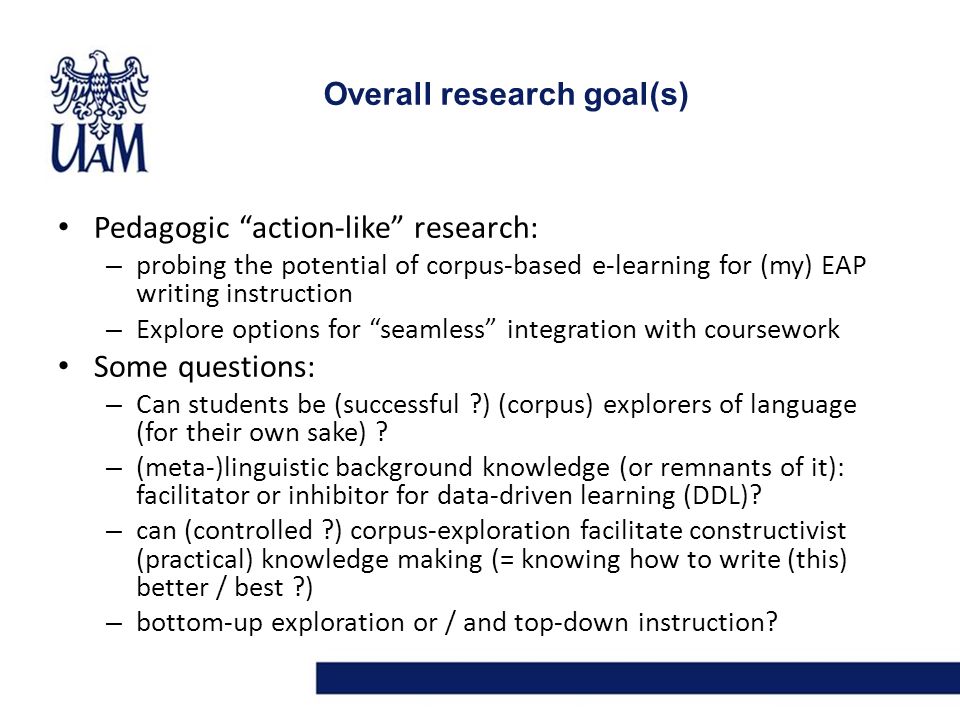 UAM

Overall research goal(s)

• Pedagogic “action-like” research:
– probing the potential of corpus-based e-learning for (my) EAP writing instruction
– Explore options for “seamless” integration with coursework
• Some questions:
– Can students be (successful ?) (corpus) explorers of language (for their own sake) ?
– (meta-)linguistic background knowledge (or remnants of it): facilitator or inhibitor for data-driven learning (DDL)?
– can (controlled ?) corpus-exploration facilitate constructivist (practical) knowledge making (= knowing how to write (this) better / best ?)
– bottom-up exploration or / and top-down instruction?